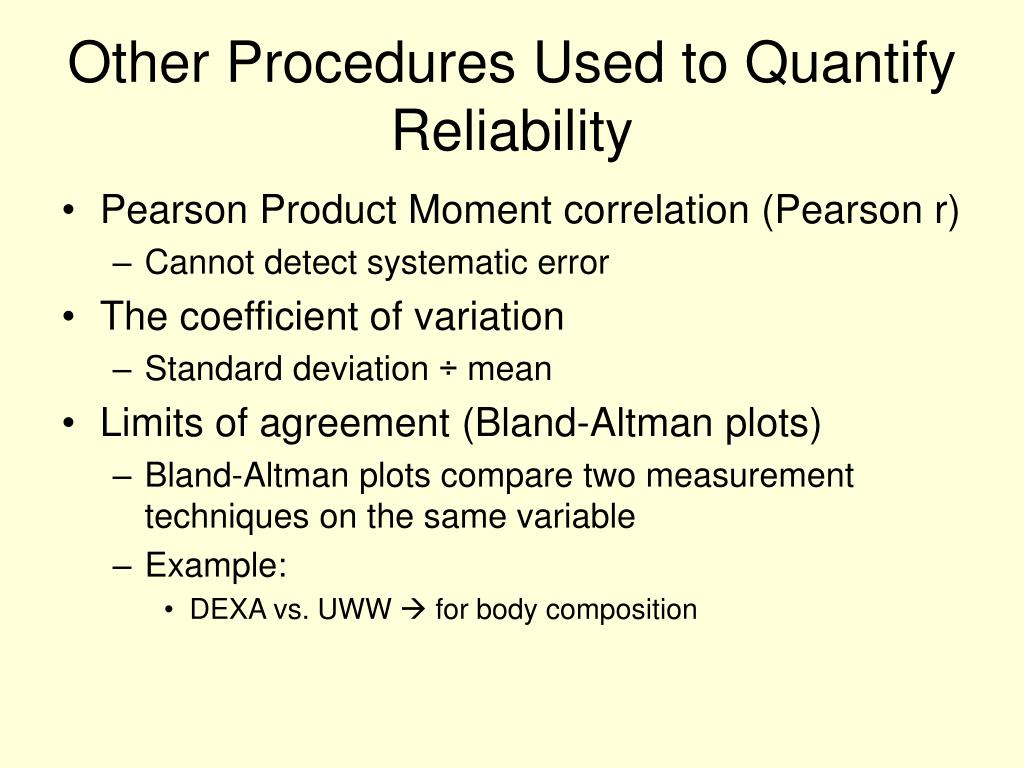 Other Procedures Used to Quantify Reliability

• Pearson Product Moment correlation (Pearson r)
  – Cannot detect systematic error
• The coefficient of variation
  – Standard deviation ÷ mean
• Limits of agreement (Bland-Altman plots)
  – Bland-Altman plots compare two measurement techniques on the same variable
  – Example:
    • DEXA vs. UWW → for body composition